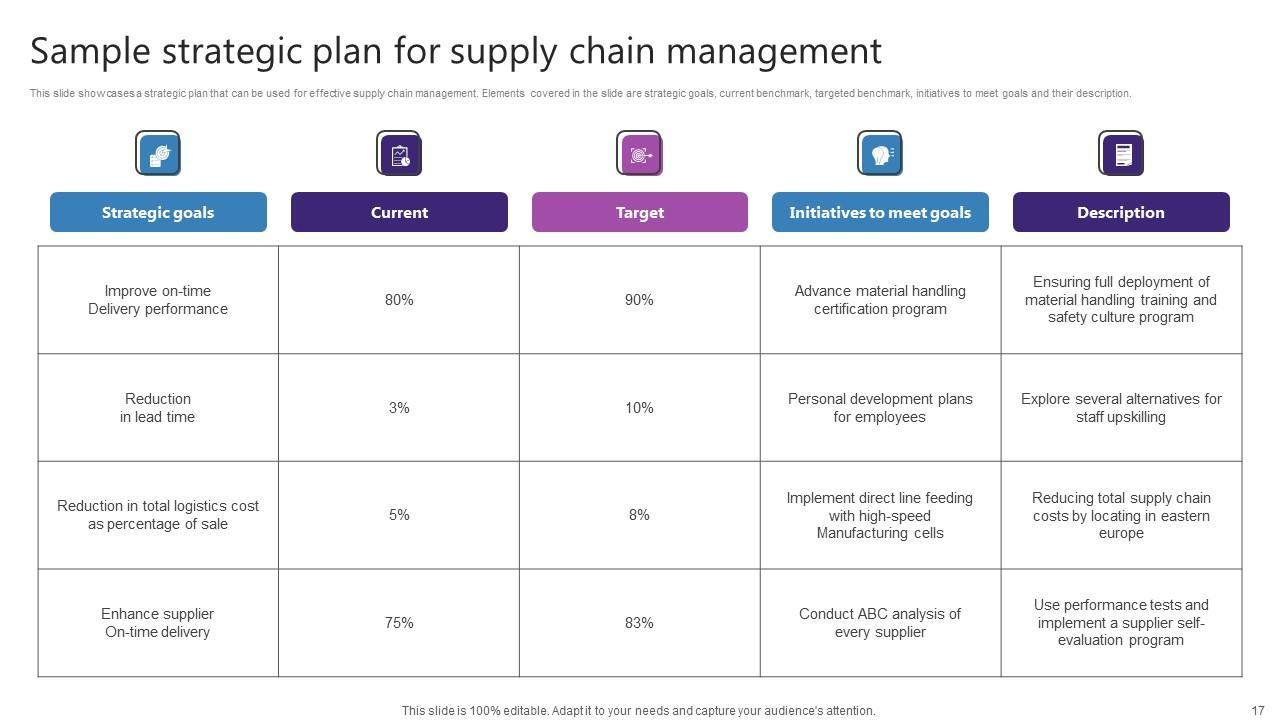 Sample strategic plan for supply chain management

This slide showcases a strategic plan that can be used for effective supply chain management. Elements covered in the slide are strategic goals, current benchmark, targeted benchmark, initiatives to meet goals and their description.

| Strategic goals | Current | Target | Initiatives to meet goals | Description |
|---|---|---|---|---|
| Improve on-time Delivery performance | 80% | 90% | Advance material handling certification program | Ensuring full deployment of material handling training and safety culture program |
| Reduction in lead time | 3% | 10% | Personal development plans for employees | Explore several alternatives for staff upskilling |
| Reduction in total logistics cost as percentage of sale | 5% | 8% | Implement direct line feeding with high-speed Manufacturing cells | Reducing total supply chain costs by locating in eastern europe |
| Enhance supplier On-time delivery | 75% | 83% | Conduct ABC analysis of every supplier | Use performance tests and implement a supplier self-evaluation program |

This slide is 100% editable. Adapt it to your needs and capture your audience's attention.

17